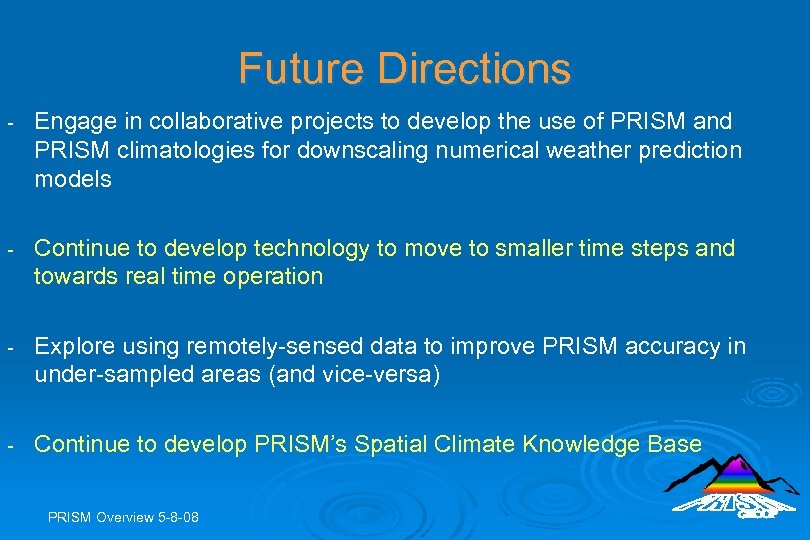 Future Directions

- Engage in collaborative projects to develop the use of PRISM and PRISM climatologies for downscaling numerical weather prediction models

- Continue to develop technology to move to smaller time steps and towards real time operation

- Explore using remotely-sensed data to improve PRISM accuracy in under-sampled areas (and vice-versa)

- Continue to develop PRISM's Spatial Climate Knowledge Base

PRISM Overview 5-8-08

PRISM